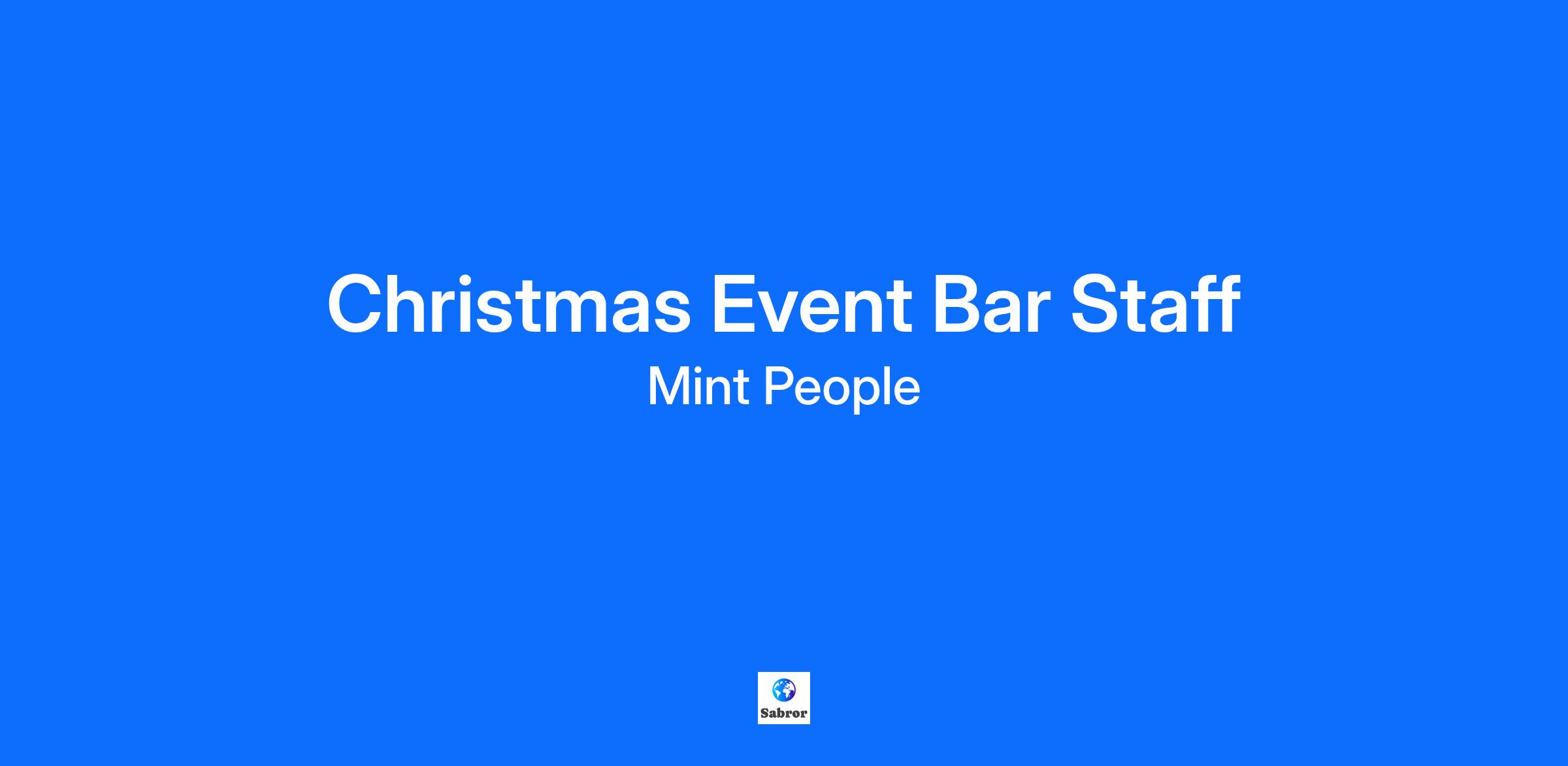 Christmas Event Bar Staff

Mint People

Sabror